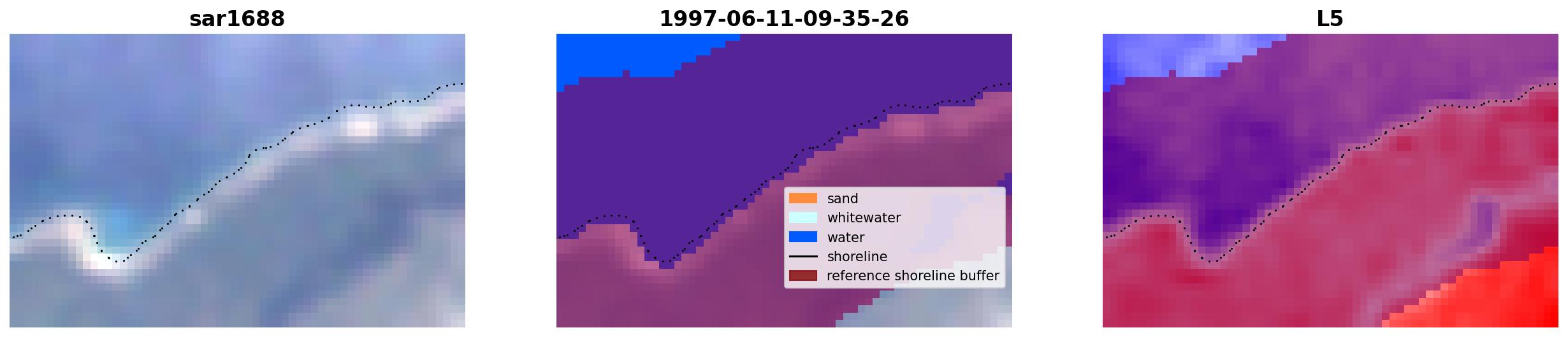 sar1688

1997-06-11-09-35-26

sand
whitewater
water
shoreline
reference shoreline buffer

L5